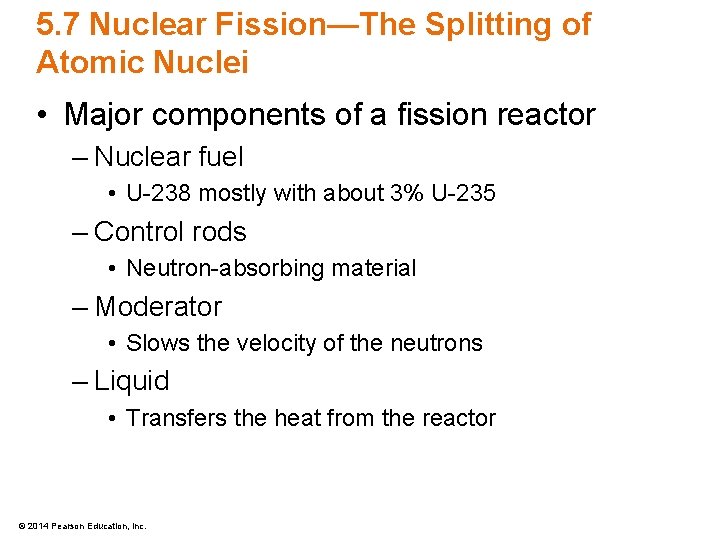 5.7 Nuclear Fission—The Splitting of Atomic Nuclei

• Major components of a fission reactor
– Nuclear fuel
• U-238 mostly with about 3% U-235
– Control rods
• Neutron-absorbing material
– Moderator
• Slows the velocity of the neutrons
– Liquid
• Transfers the heat from the reactor

© 2014 Pearson Education, Inc.